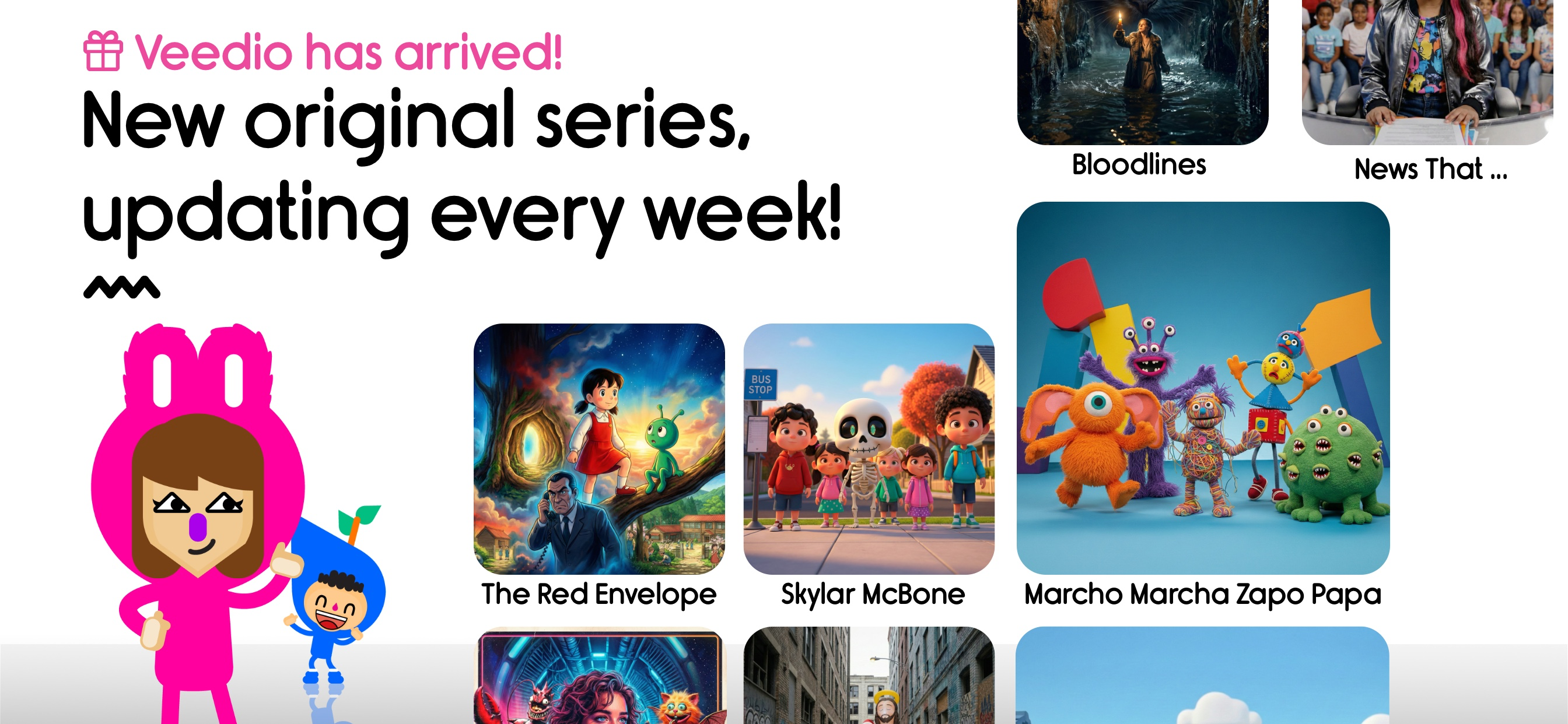 Veedio has arrived!

New original series, updating every week!

Bloodlines

News That ...

BUS STOP

The Red Envelope

Skylar McBone

Marcho Marcha Zapo Papa